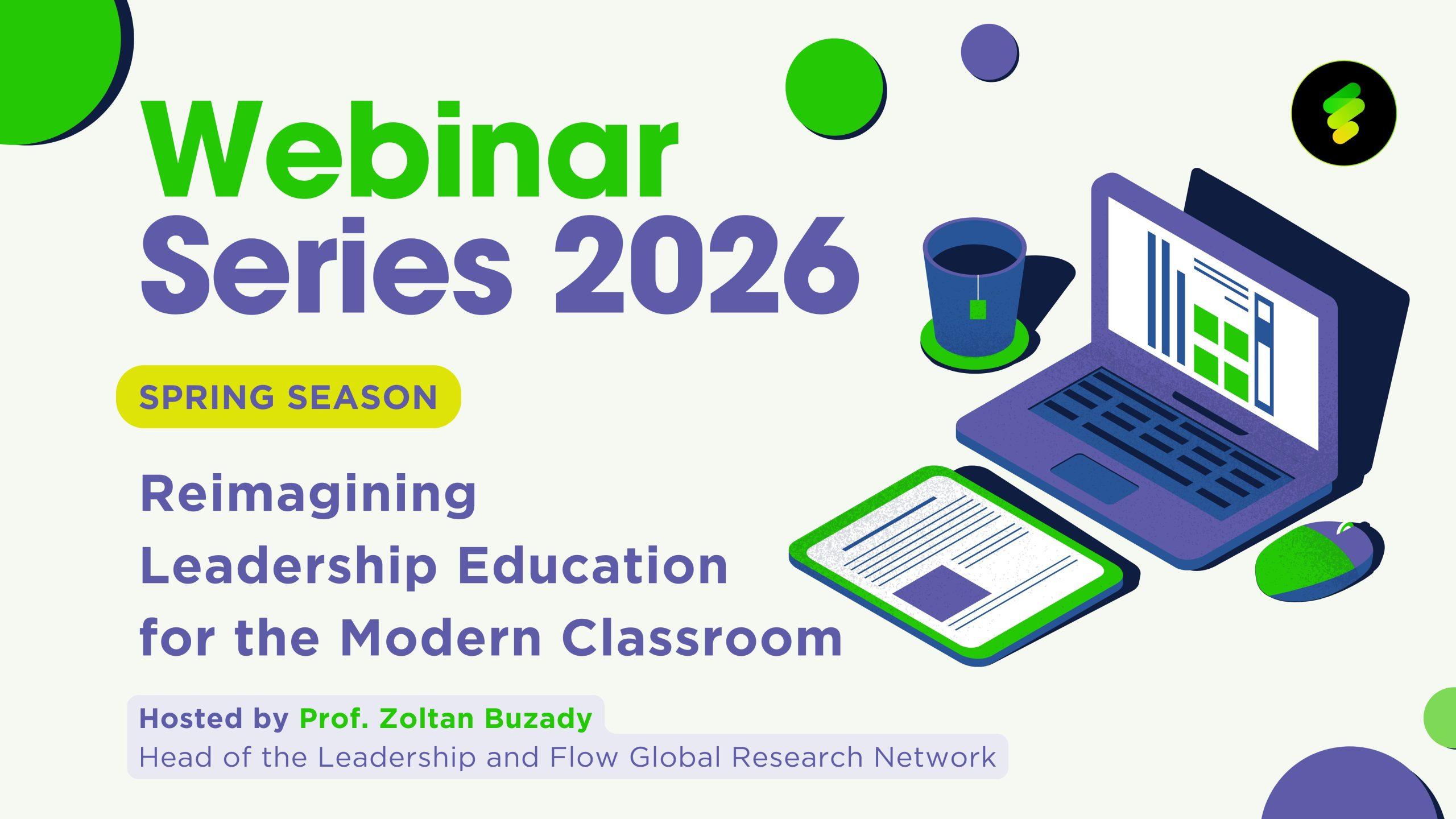 Webinar
Series 2026

SPRING SEASON

Reimagining
Leadership Education
for the Modern Classroom

Hosted by Prof. Zoltan Buzady
Head of the Leadership and Flow Global Research Network